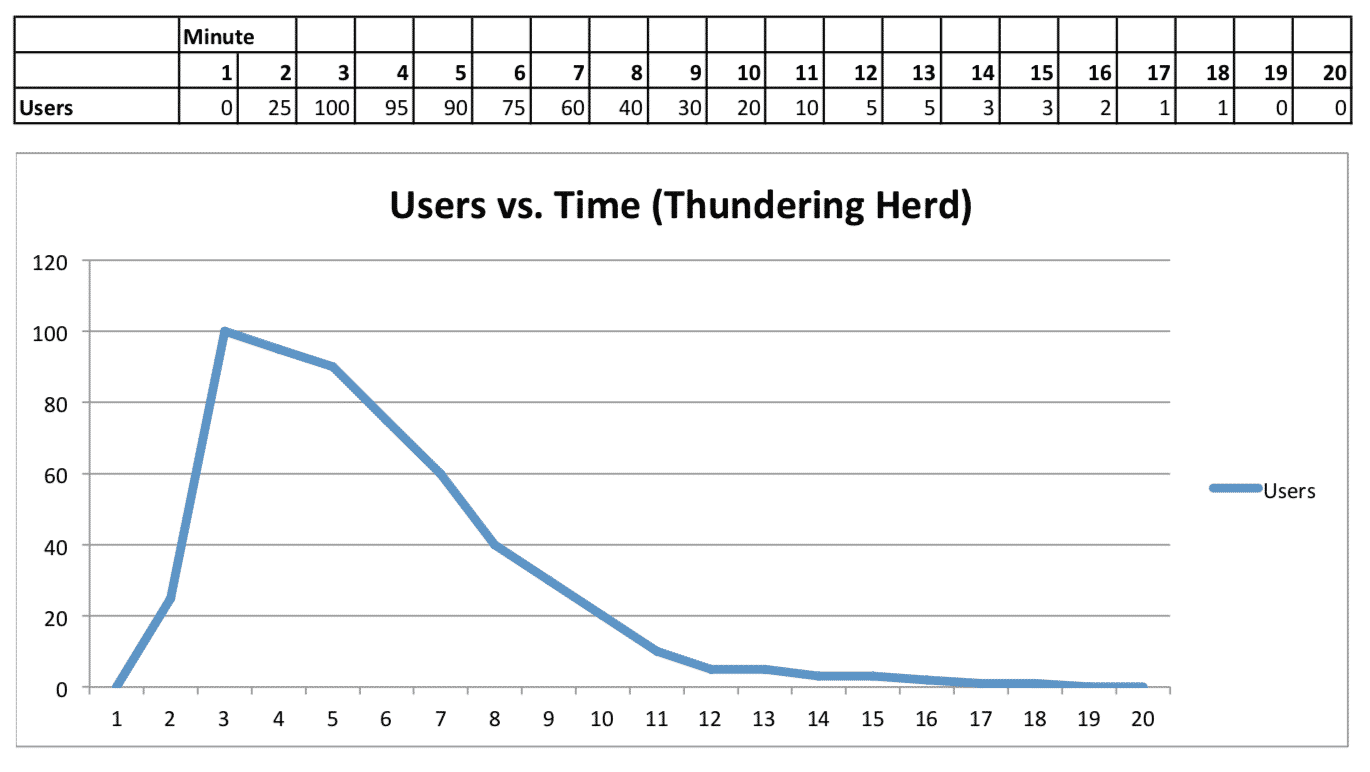 | | Minute | | | | | | | | | | | | | | | | | | | |
|---|---|---|---|---|---|---|---|---|---|---|---|---|---|---|---|---|---|---|---|---|
| | 1 | 2 | 3 | 4 | 5 | 6 | 7 | 8 | 9 | 10 | 11 | 12 | 13 | 14 | 15 | 16 | 17 | 18 | 19 | 20 |
| Users | 0 | 25 | 100 | 95 | 90 | 75 | 60 | 40 | 30 | 20 | 10 | 5 | 5 | 3 | 3 | 2 | 1 | 1 | 0 | 0 |

Users vs. Time (Thundering Herd)

120
100
80
60
40
20
0

1 2 3 4 5 6 7 8 9 10 11 12 13 14 15 16 17 18 19 20

Users